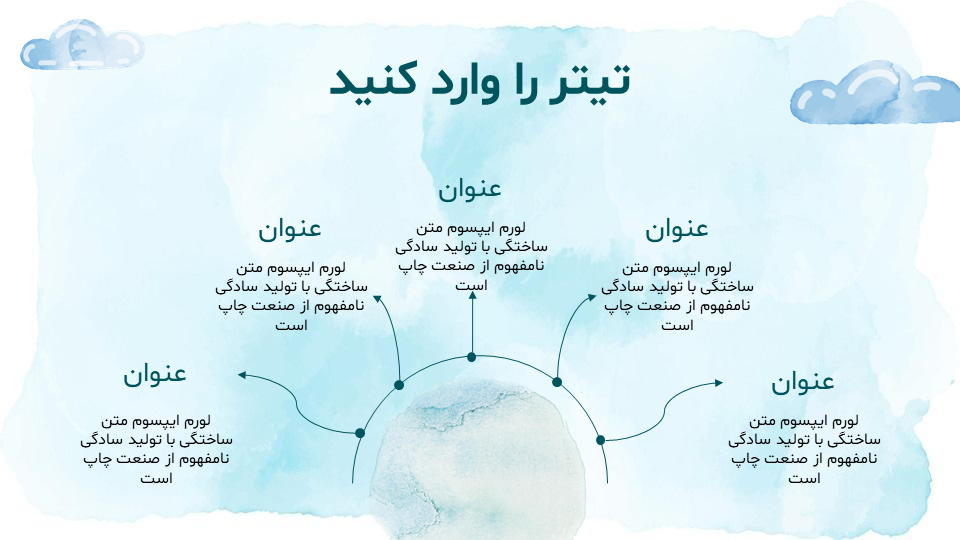 تیتر را وارد کنید

عنوان

لورم ایپسوم متن ساختگی با تولید سادگی نامفهوم از صنعت چاپ است

عنوان

لورم ایپسوم متن ساختگی با تولید سادگی نامفهوم از صنعت چاپ است

عنوان

لورم ایپسوم متن ساختگی با تولید سادگی نامفهوم از صنعت چاپ است

عنوان

لورم ایپسوم متن ساختگی با تولید سادگی نامفهوم از صنعت چاپ است

عنوان

لورم ایپسوم متن ساختگی با تولید سادگی نامفهوم از صنعت چاپ است